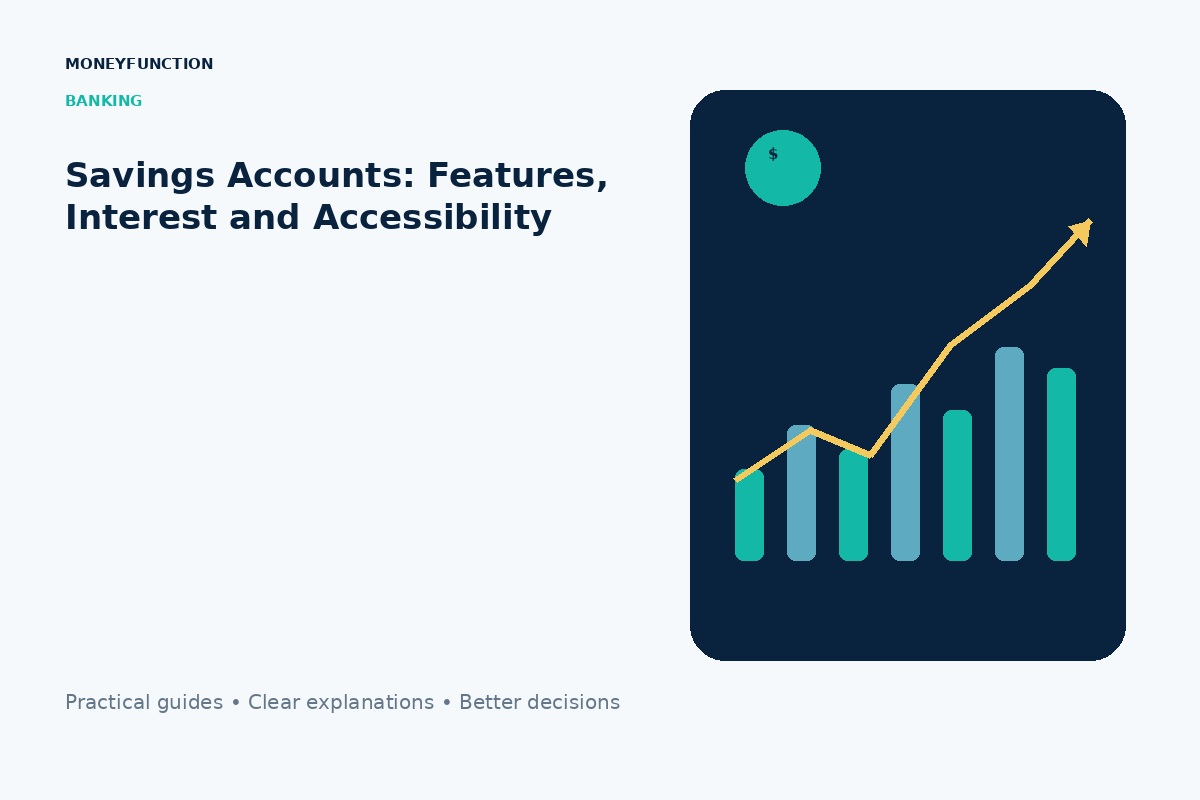 MONEYFUNCTION

BANKING

Savings Accounts: Features, Interest and Accessibility

$

Practical guides • Clear explanations • Better decisions